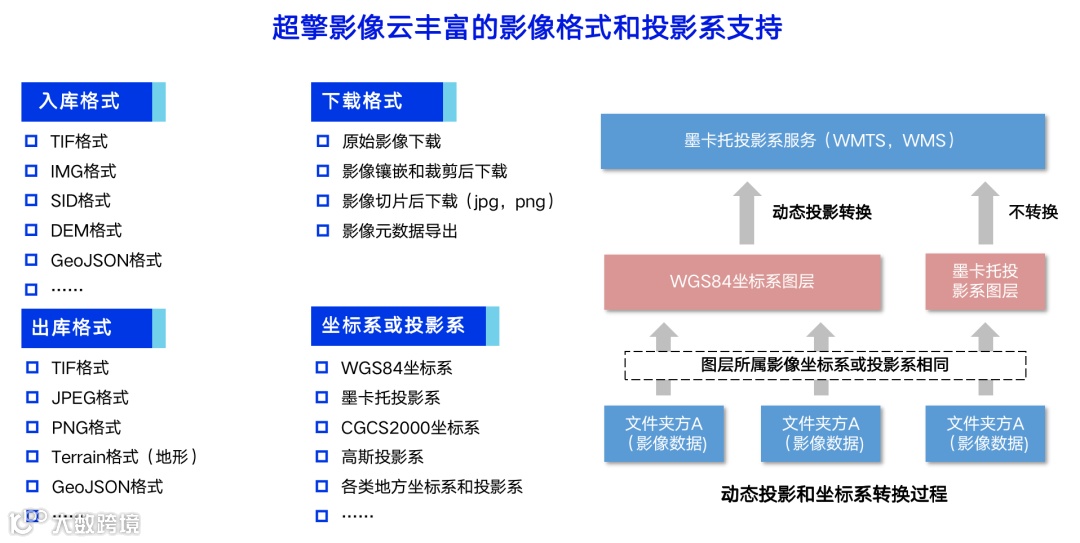 超擎影像云丰富的影像格式和投影系支持

入库格式

TIF格式
IMG格式
SID格式
DEM格式
GeoJSON格式
……

出库格式

TIF格式
JPEG格式
PNG格式
Terrain格式（地形）
GeoJSON格式
……

下载格式

原始影像下载
影像镶嵌和裁剪后下载
影像切片后下载（jpg，png）
影像元数据导出

坐标系或投影系

WGS84坐标系
墨卡托投影系
CGCS2000坐标系
高斯投影系
各类地方坐标系和投影系
……

墨卡托投影系服务（WMTS，WMS）

动态投影转换

不转换

WGS84坐标系图层

墨卡托投影系图层

图层所属影像坐标系或投影系相同

文件夹方A（影像数据）

文件夹方A（影像数据）

文件夹方A（影像数据）

动态投影和坐标系转换过程

大数跨境